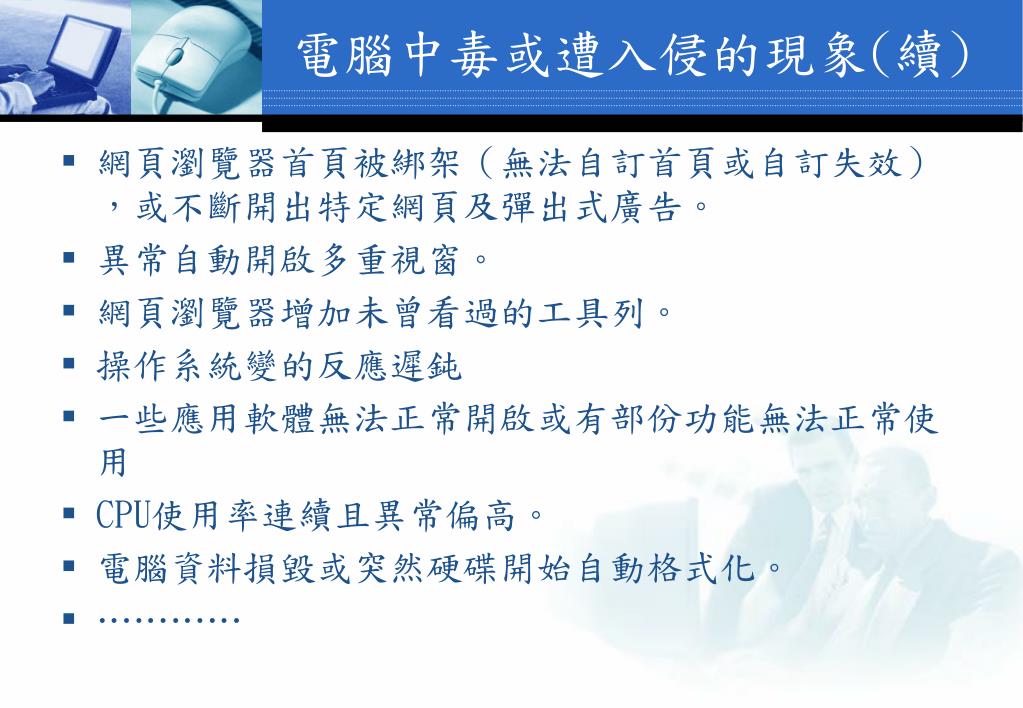 電腦中毒或遭入侵的現象(續)

▪ 網頁瀏覽器首頁被綁架（無法自訂首頁或自訂失效），或不斷開出特定網頁及彈出式廣告。
▪ 異常自動開啟多重視窗。
▪ 網頁瀏覽器增加未曾看過的工具列。
▪ 操作系統變的反應遲鈍
▪ 一些應用軟體無法正常開啟或有部份功能無法正常使用
▪ CPU使用率連續且異常偏高。
▪ 電腦資料損毀或突然硬碟開始自動格式化。
▪ …………